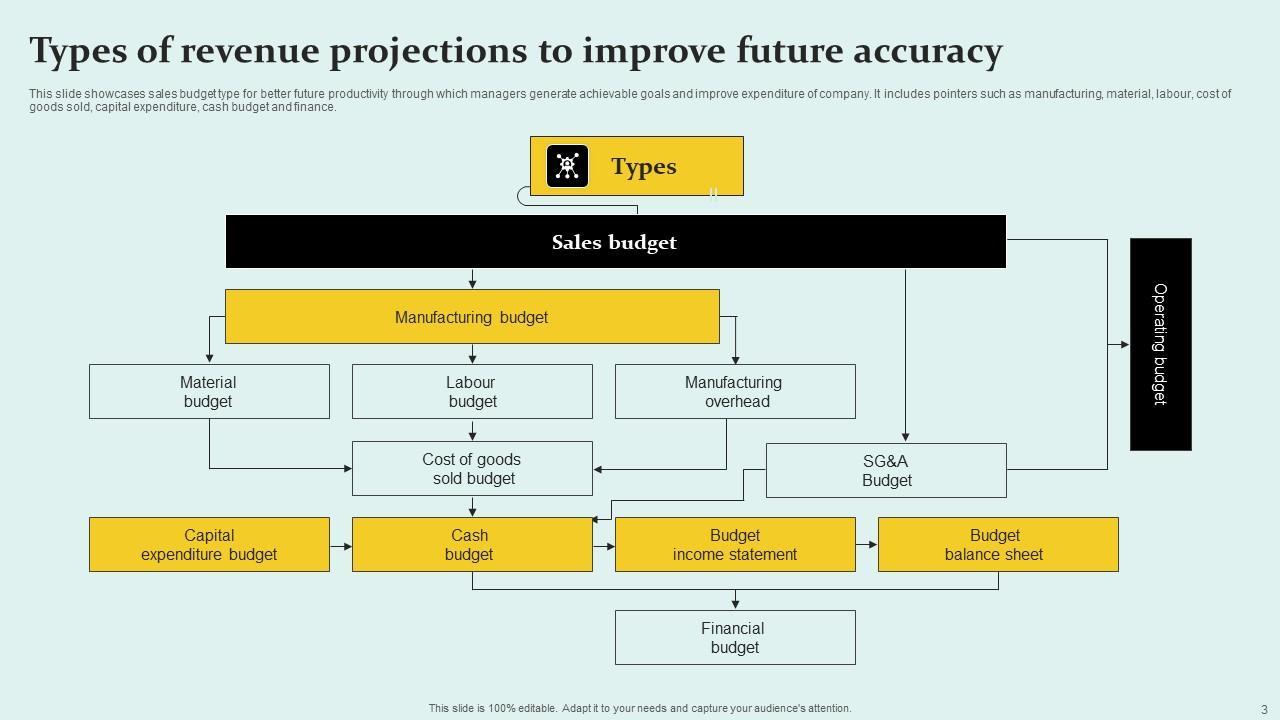 Types of revenue projections to improve future accuracy

This slide showcases sales budget type for better future productivity through which managers generate achievable goals and improve expenditure of company. It includes pointers such as manufacturing, material, labour, cost of goods sold, capital expenditure, cash budget and finance.

Types

Sales budget

Manufacturing budget

Material budget

Labour budget

Manufacturing overhead

Cost of goods sold budget

SG&A Budget

Operating budget

Capital expenditure budget

Cash budget

Budget income statement

Budget balance sheet

Financial budget

This slide is 100% editable. Adapt it to your needs and capture your audience's attention.

3